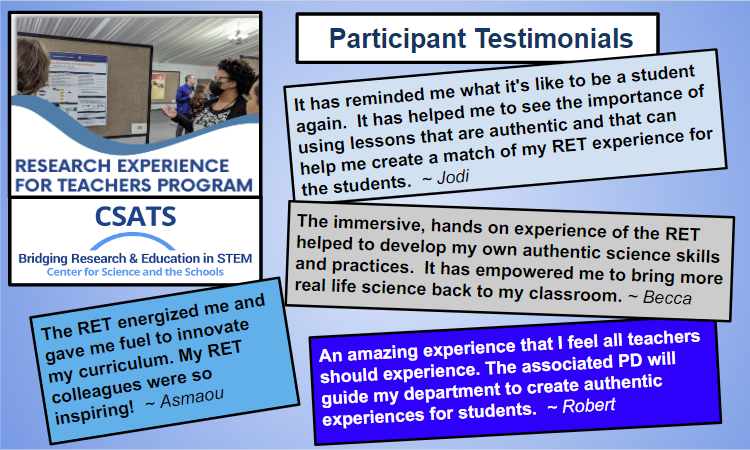 RESEARCH EXPERIENCE FOR TEACHERS PROGRAM

CSATS
Bridging Research & Education in STEM
Center for Science and the Schools

Participant Testimonials

It has reminded me what it's like to be a student again. It has helped me to see the importance of using lessons that are authentic and that can help me create a match of my RET experience for the students. ~ Jodi

The immersive, hands on experience of the RET helped to develop my own authentic science skills and practices. It has empowered me to bring more real life science back to my classroom. ~ Becca

The RET energized me and gave me fuel to innovate my curriculum. My RET colleagues were so inspiring! ~ Asmaou

An amazing experience that I feel all teachers should experience. The associated PD will guide my department to create authentic experiences for students. ~ Robert